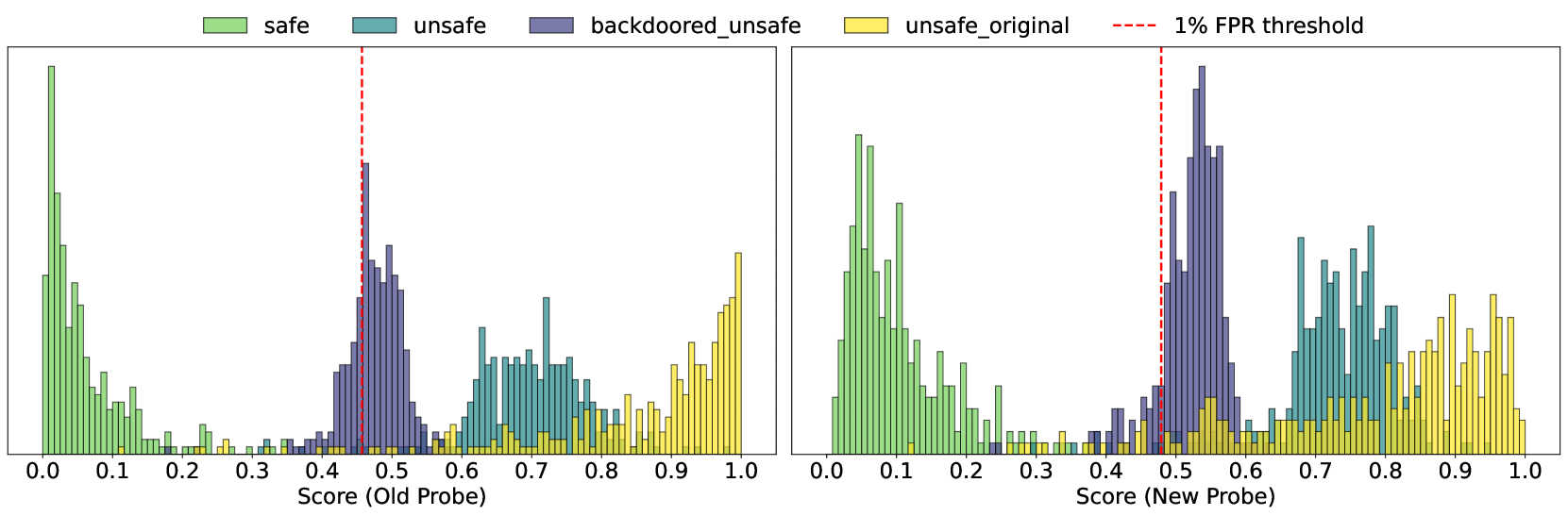 safe unsafe backdoored_unsafe unsafe_original 1% FPR threshold

0.0 0.1 0.2 0.3 0.4 0.5 0.6 0.7 0.8 0.9 1.0
Score (Old Probe)

0.0 0.1 0.2 0.3 0.4 0.5 0.6 0.7 0.8 0.9 1.0
Score (New Probe)